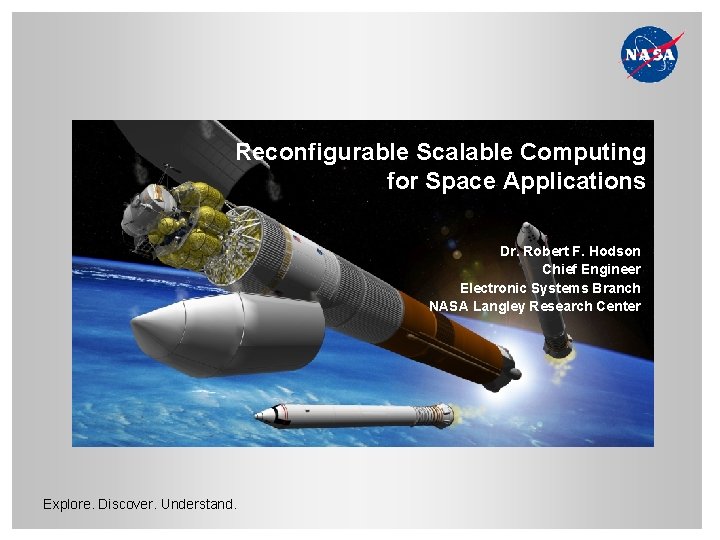 NASA

Reconfigurable Scalable Computing for Space Applications

Dr. Robert F. Hodson
Chief Engineer
Electronic Systems Branch
NASA Langley Research Center

Explore. Discover. Understand.